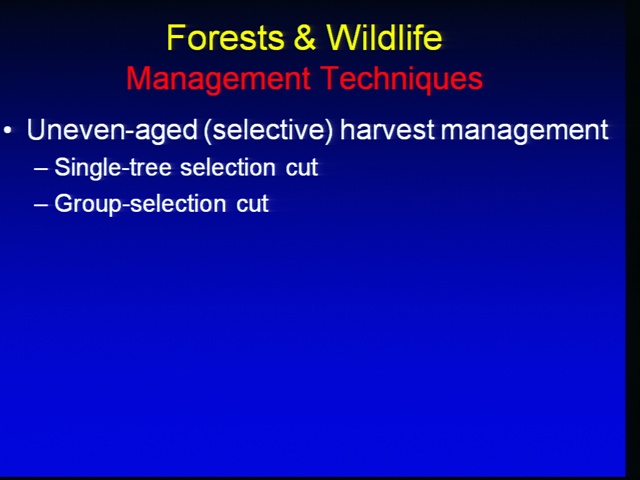 Forests & Wildlife
Management Techniques

• Uneven-aged (selective) harvest management
– Single-tree selection cut
– Group-selection cut